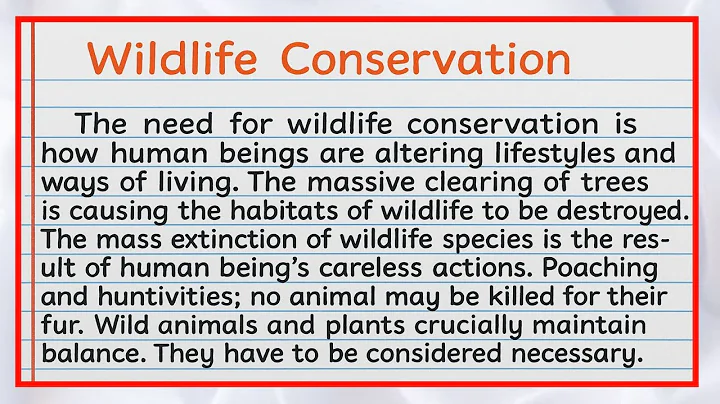 Wildlife Conservation

The need for wildlife conservation is how human beings are altering lifestyles and ways of living. The massive clearing of trees is causing the habitats of wildlife to be destroyed. The mass extinction of wildlife species is the result of human being's careless actions. Poaching and huntivities; no animal may be killed for their fur. Wild animals and plants crucially maintain balance. They have to be considered necessary.